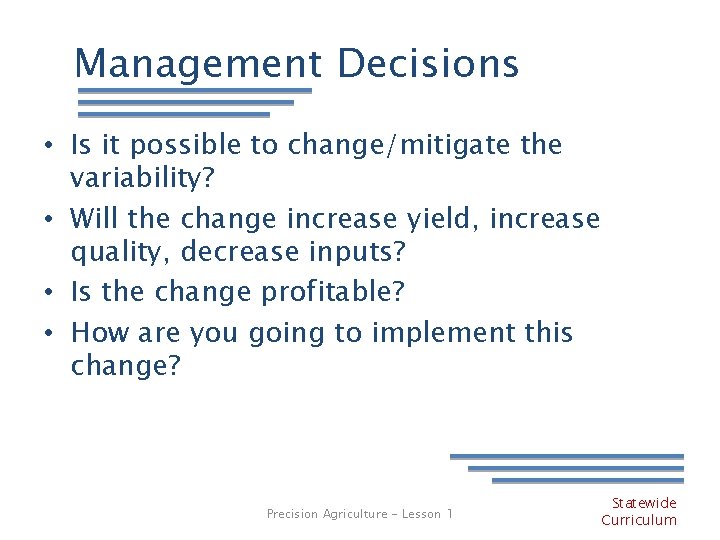 Management Decisions

• Is it possible to change/mitigate the variability?
• Will the change increase yield, increase quality, decrease inputs?
• Is the change profitable?
• How are you going to implement this change?

Precision Agriculture – Lesson 1

Statewide Curriculum